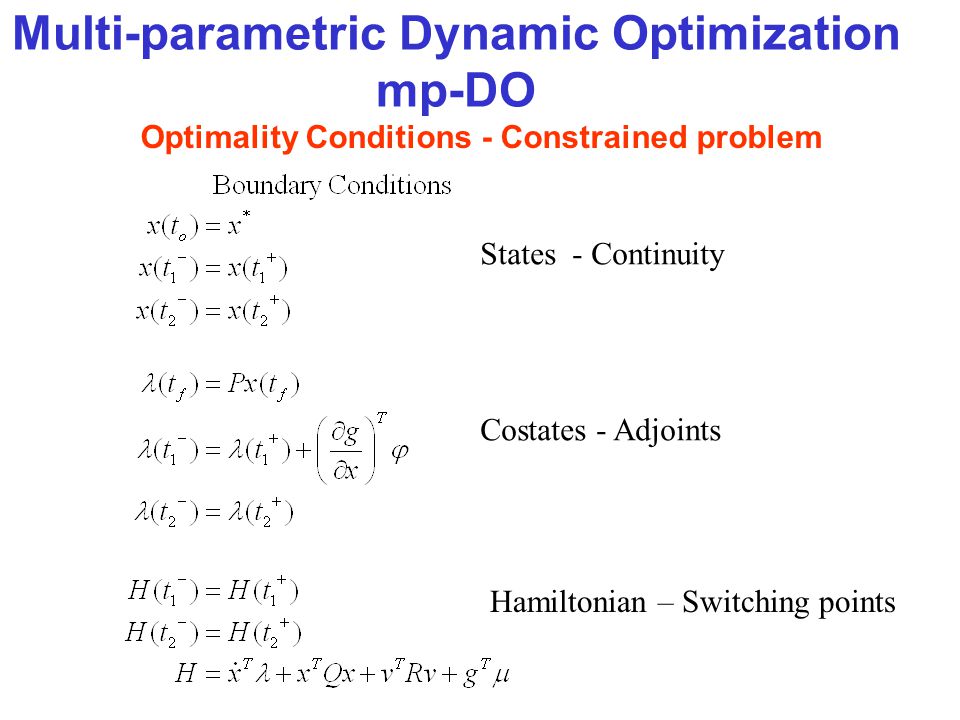 Multi-parametric Dynamic Optimization
mp-DO

Optimality Conditions - Constrained problem

Boundary Conditions

$x(t_o) = x^*$
$x(t_1^-) = x(t_1^+)$
$x(t_2^-) = x(t_2^+)$

States - Continuity

$\lambda(t_f) = Px(t_f)$
$\lambda(t_1^-) = \lambda(t_1^+) + \left(\frac{\partial g}{\partial x}\right)^T \varphi$
$\lambda(t_2^-) = \lambda(t_2^+)$

Costates - Adjoints

$H(t_1^-) = H(t_1^+)$
$H(t_2^-) = H(t_2^+)$
$H = \dot{x}^T \lambda + x^T Q x + v^T R v + g^T \mu$

Hamiltonian – Switching points